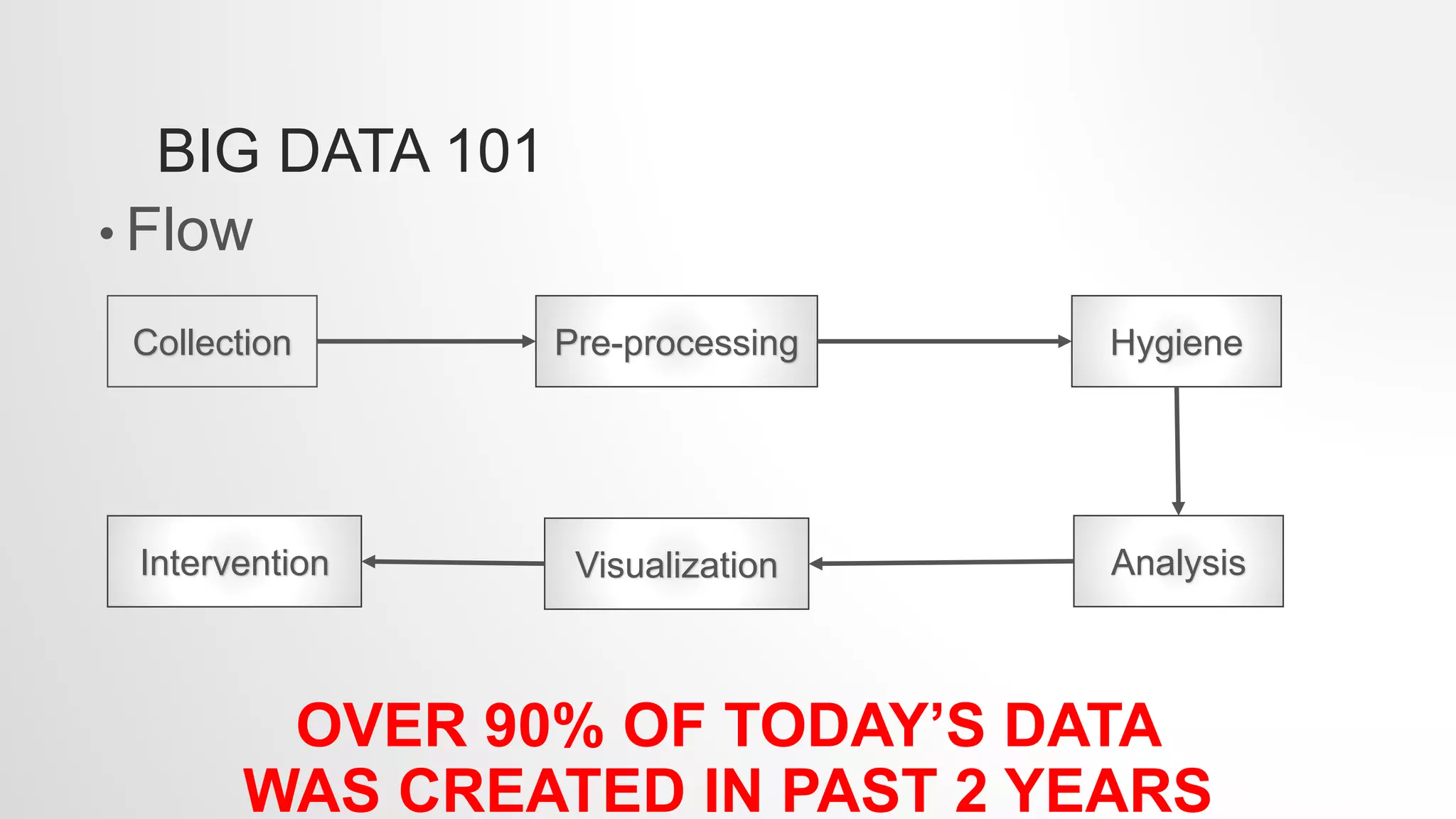 BIG DATA 101

• Flow

Collection

Pre-processing

Hygiene

Analysis

Visualization

Intervention

OVER 90% OF TODAY'S DATA WAS CREATED IN PAST 2 YEARS